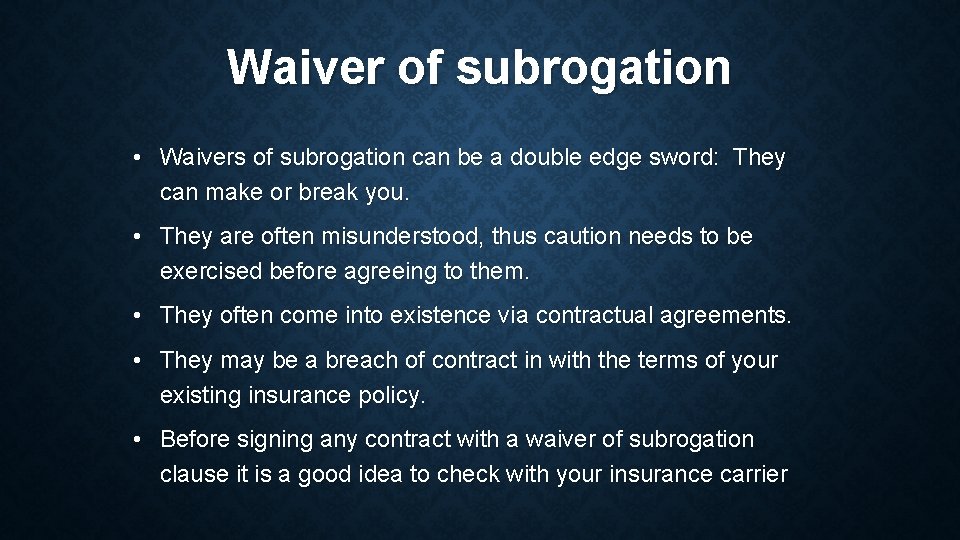 Waiver of subrogation

• Waivers of subrogation can be a double edge sword: They can make or break you.

• They are often misunderstood, thus caution needs to be exercised before agreeing to them.

• They often come into existence via contractual agreements.

• They may be a breach of contract in with the terms of your existing insurance policy.

• Before signing any contract with a waiver of subrogation clause it is a good idea to check with your insurance carrier